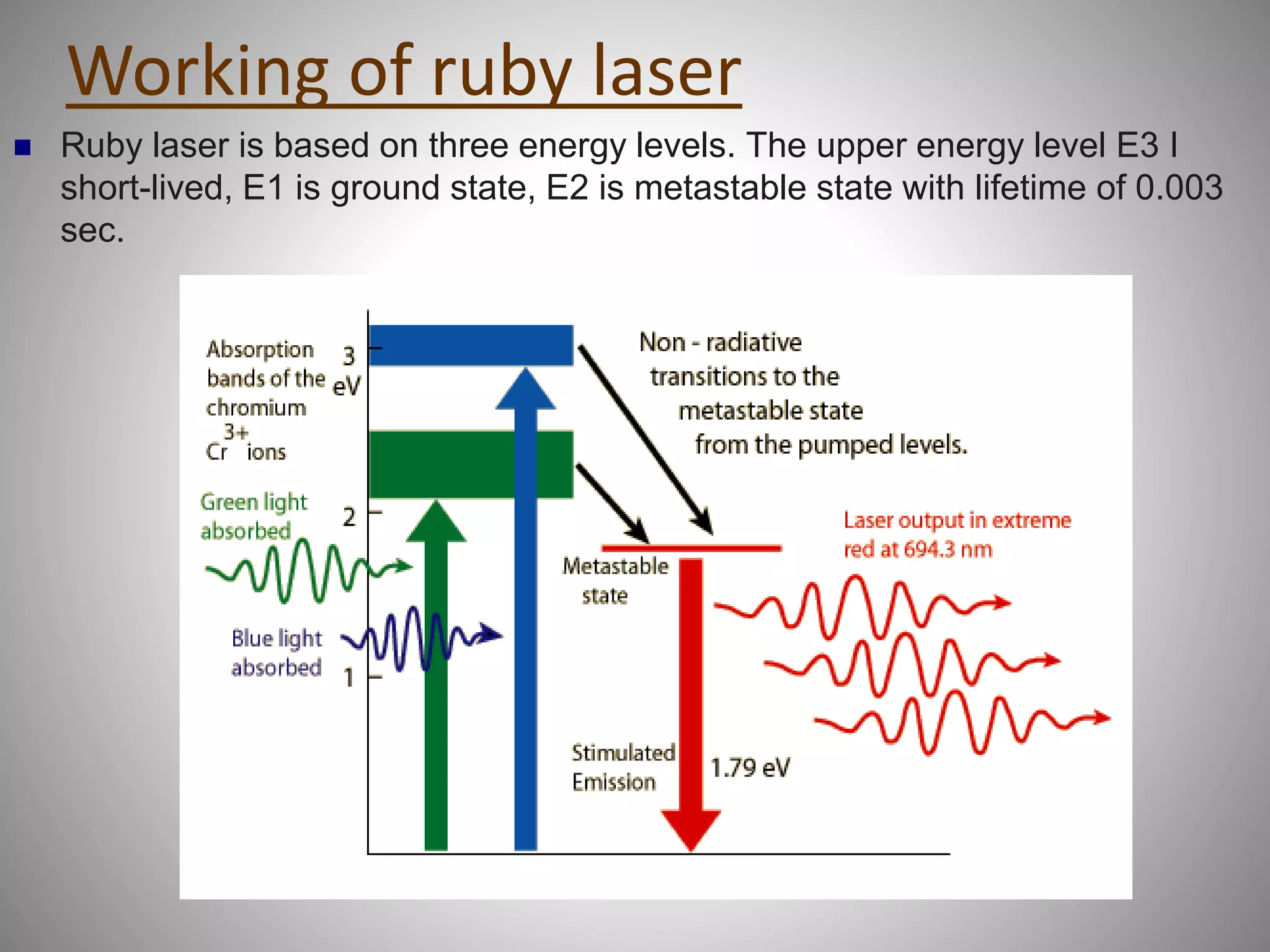 Working of ruby laser

Ruby laser is based on three energy levels. The upper energy level E3 I short-lived, E1 is ground state, E2 is metastable state with lifetime of 0.003 sec.

Absorption bands of the chromium $Cr^{3+}$ ions

3
eV

2

1

Green light absorbed

Blue light absorbed

Non - radiative transitions to the metastable state from the pumped levels.

Metastable state

Laser output in extreme red at 694.3 nm

Stimulated Emission

1.79 eV